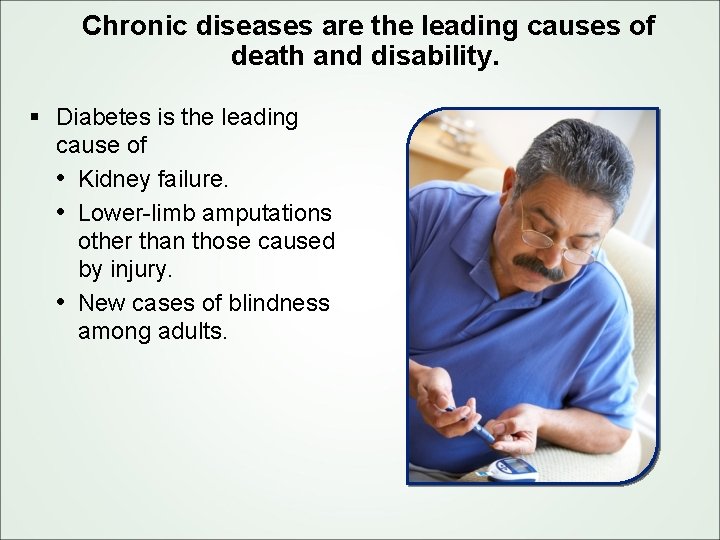 Chronic diseases are the leading causes of death and disability.

▪ Diabetes is the leading cause of

• Kidney failure.

• Lower-limb amputations other than those caused by injury.

• New cases of blindness among adults.